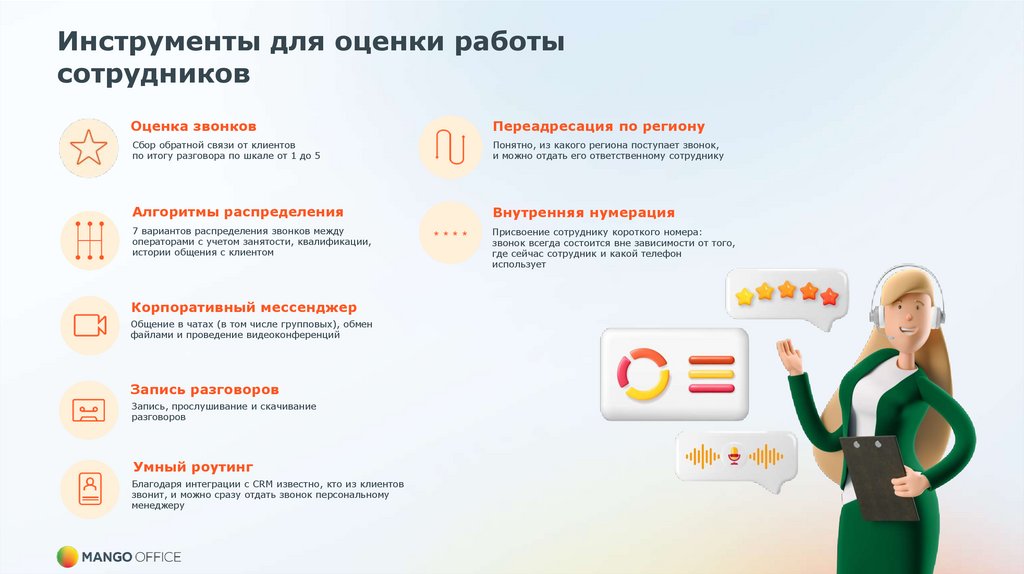 Инструменты для оценки работы сотрудников

Оценка звонков
Сбор обратной связи от клиентов по итогу разговора по шкале от 1 до 5

Алгоритмы распределения
7 вариантов распределения звонков между операторами с учетом занятости, квалификации, истории общения с клиентом

Корпоративный мессенджер
Общение в чатах (в том числе групповых), обмен файлами и проведение видеоконференций

Запись разговоров
Запись, прослушивание и скачивание разговоров

Умный роутинг
Благодаря интеграции с CRM известно, кто из клиентов звонит, и можно сразу отдать звонок персональному менеджеру

Переадресация по региону
Понятно, из какого региона поступает звонок, и можно отдать его ответственному сотруднику

Внутренняя нумерация
Присвоение сотруднику короткого номера: звонок всегда состоится вне зависимости от того, где сейчас сотрудник и какой телефон использует

MANGO OFFICE